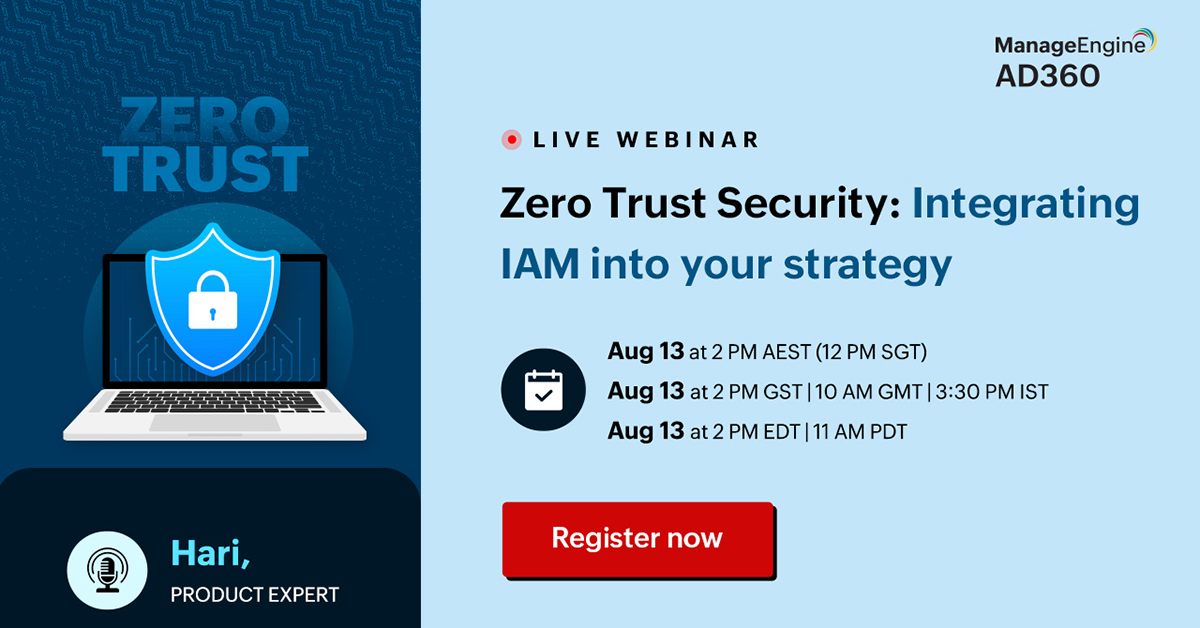 ZERO TRUST

Hari,
PRODUCT EXPERT

ManageEngine
AD360

LIVE WEBINAR

Zero Trust Security: Integrating IAM into your strategy

Aug 13 at 2 PM AEST (12 PM SGT)
Aug 13 at 2 PM GST | 10 AM GMT | 3:30 PM IST
Aug 13 at 2 PM EDT | 11 AM PDT

Register now